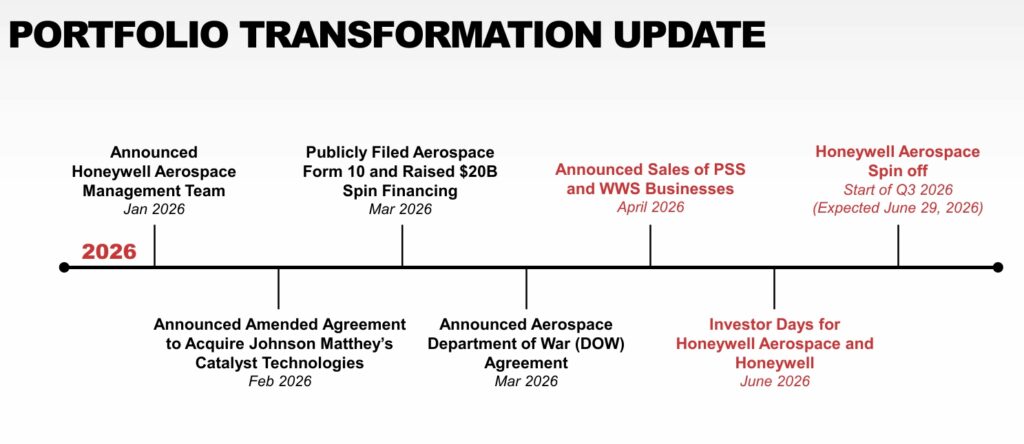 PORTFOLIO TRANSFORMATION UPDATE

2026

Announced Honeywell Aerospace Management Team
Jan 2026

Announced Amended Agreement to Acquire Johnson Matthey's Catalyst Technologies
Feb 2026

Publicly Filed Aerospace Form 10 and Raised $20B Spin Financing
Mar 2026

Announced Aerospace Department of War (DOW) Agreement
Mar 2026

Announced Sales of PSS and WWS Businesses
April 2026

Investor Days for Honeywell Aerospace and Honeywell
June 2026

Honeywell Aerospace Spin off
Start of Q3 2026
(Expected June 29, 2026)